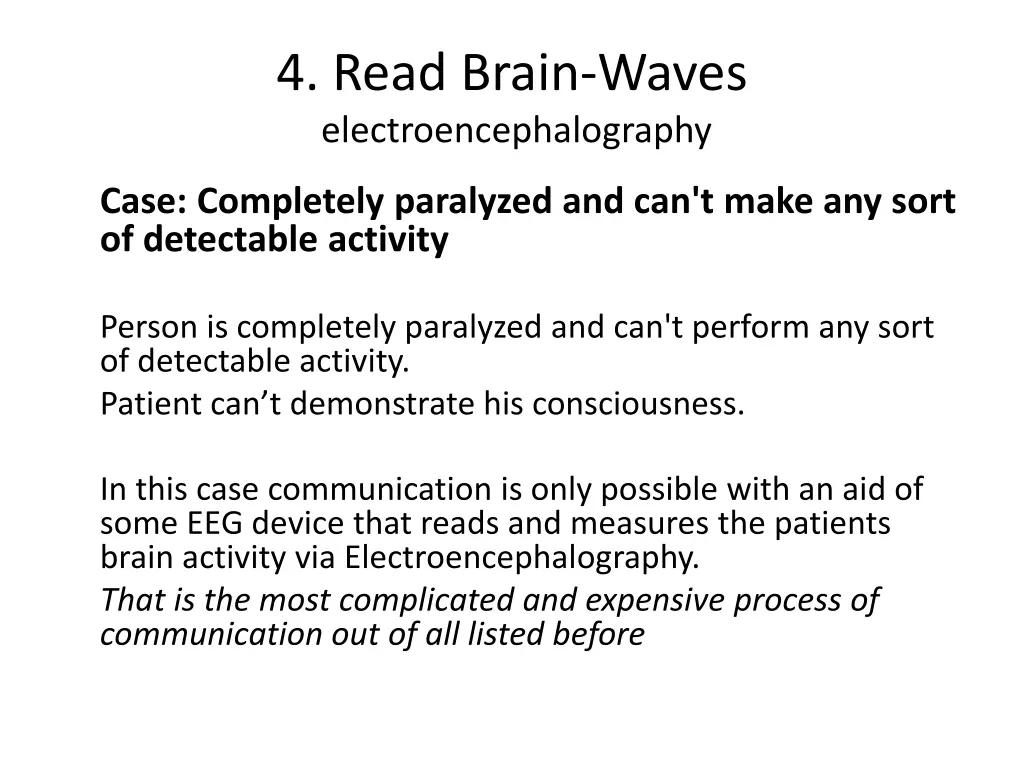 4. Read Brain-Waves
electroencephalography

Case: Completely paralyzed and can't make any sort of detectable activity

Person is completely paralyzed and can't perform any sort of detectable activity.
Patient can’t demonstrate his consciousness.

In this case communication is only possible with an aid of some EEG device that reads and measures the patients brain activity via Electroencephalography.
That is the most complicated and expensive process of communication out of all listed before